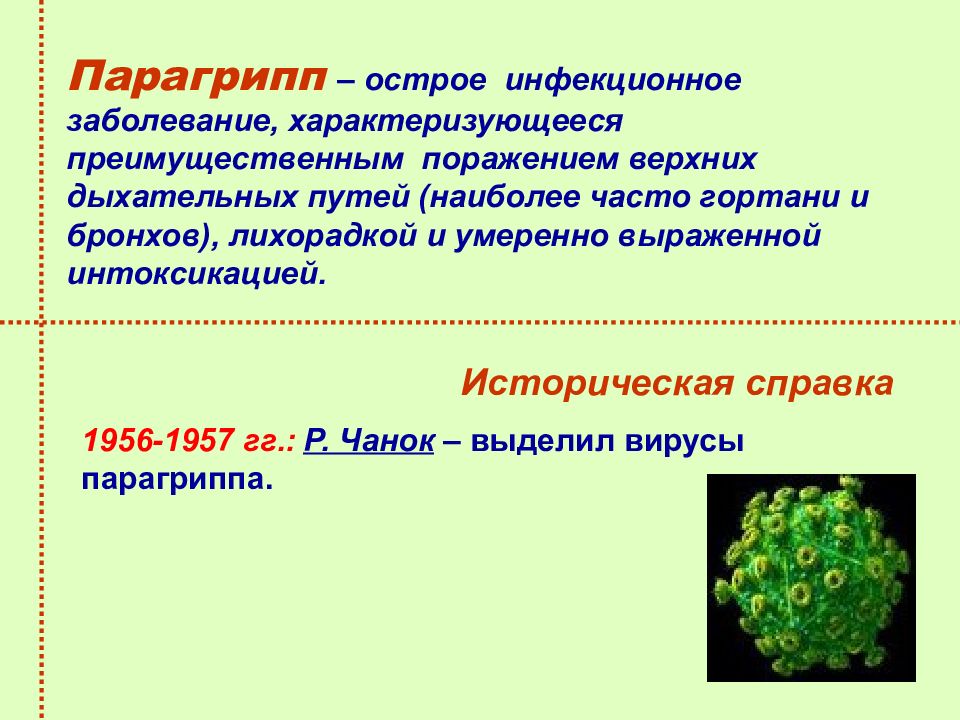 Парагрипп – острое инфекционное заболевание, характеризующееся преимущественным поражением верхних дыхательных путей (наиболее часто гортани и бронхов), лихорадкой и умеренно выраженной интоксикацией.

Историческая справка

1956-1957 гг.: Р. Чанок – выделил вирусы парагриппа.